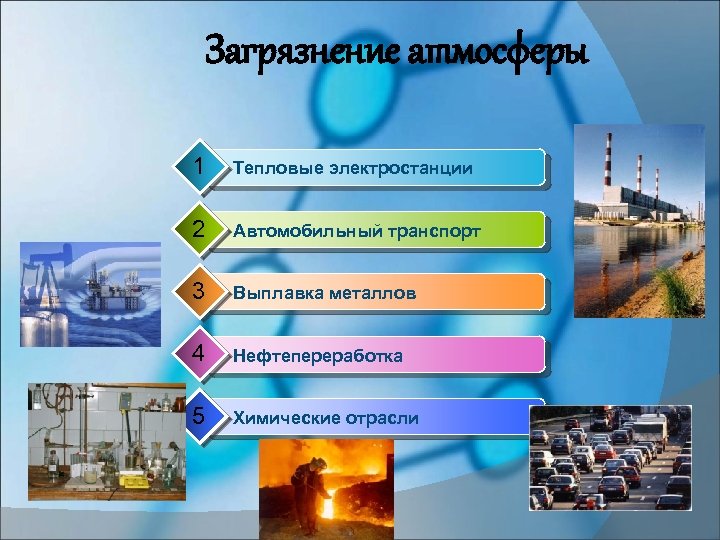 Загрязнение атмосферы

1 Тепловые электростанции

2 Автомобильный транспорт

3 Выплавка металлов

4 Нефтепереработка

5 Химические отрасли